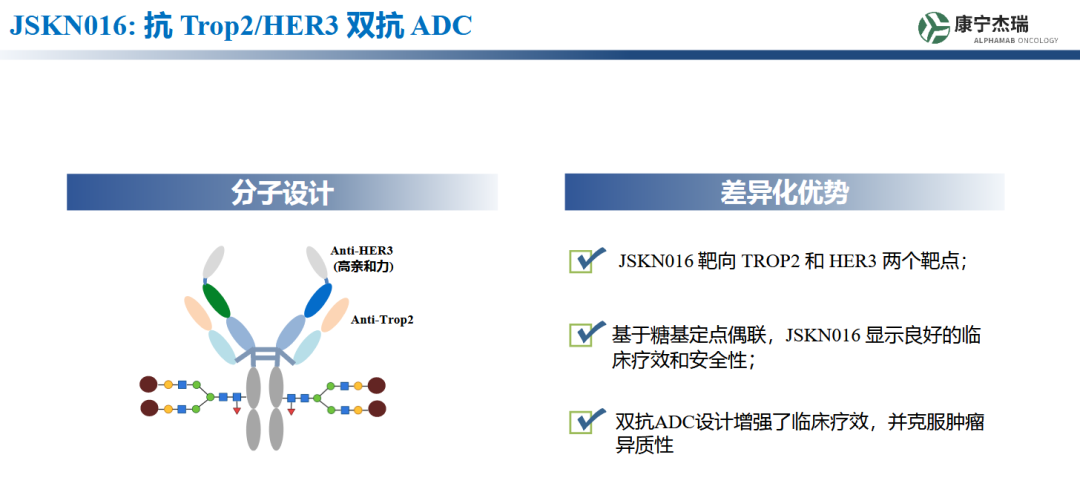 JSKN016: 抗 Trop2/HER3 双抗 ADC

康宁杰瑞
ALPHAMAB ONCOLOGY

分子设计

Anti-HER3
(高亲和力)

Anti-Trop2

差异化优势

JSKN016 靶向 TROP2 和 HER3 两个靶点；

基于糖基定点偶联，JSKN016 显示良好的临床疗效和安全性；

双抗ADC设计增强了临床疗效，并克服肿瘤异质性